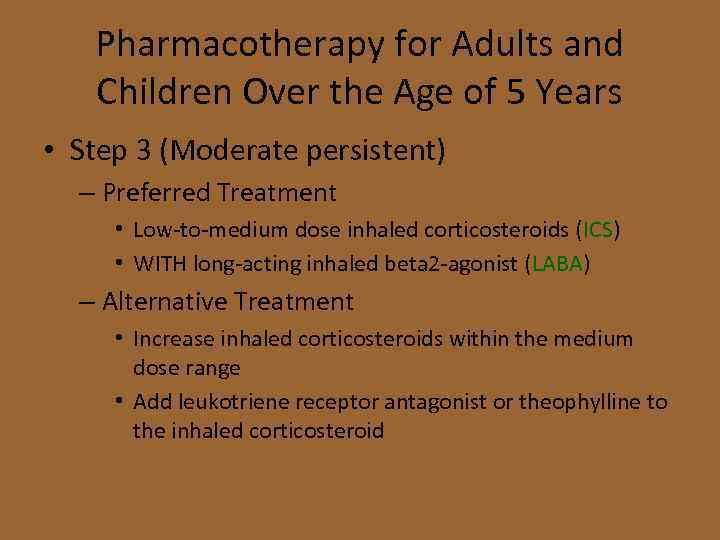 Pharmacotherapy for Adults and Children Over the Age of 5 Years

• Step 3 (Moderate persistent)
– Preferred Treatment
• Low-to-medium dose inhaled corticosteroids (ICS)
• WITH long-acting inhaled beta2-agonist (LABA)
– Alternative Treatment
• Increase inhaled corticosteroids within the medium dose range
• Add leukotriene receptor antagonist or theophylline to the inhaled corticosteroid